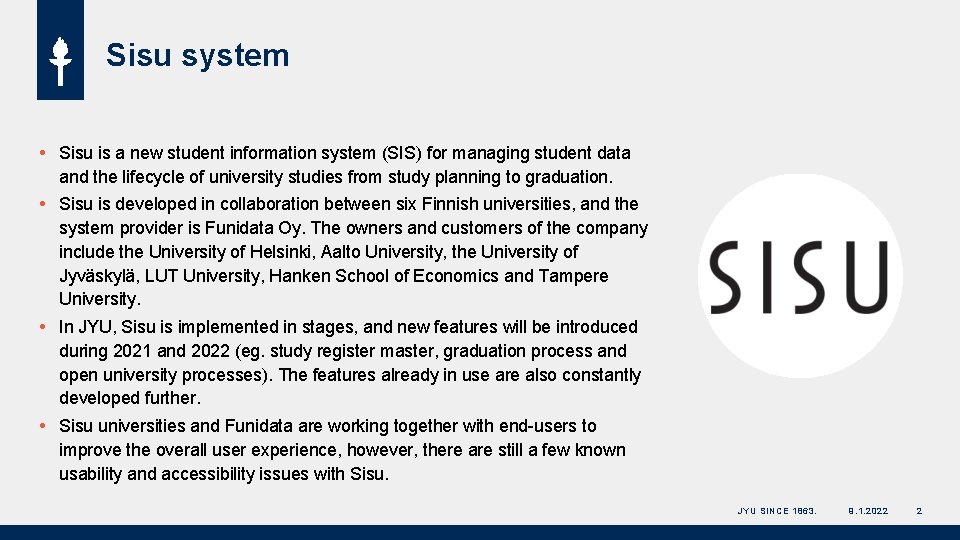 Sisu system

• Sisu is a new student information system (SIS) for managing student data and the lifecycle of university studies from study planning to graduation.

• Sisu is developed in collaboration between six Finnish universities, and the system provider is Funidata Oy. The owners and customers of the company include the University of Helsinki, Aalto University, the University of Jyväskylä, LUT University, Hanken School of Economics and Tampere University.

• In JYU, Sisu is implemented in stages, and new features will be introduced during 2021 and 2022 (eg. study register master, graduation process and open university processes). The features already in use are also constantly developed further.

• Sisu universities and Funidata are working together with end-users to improve the overall user experience, however, there are still a few known usability and accessibility issues with Sisu.

SISU

JYU SINCE 1863.

9.1.2022

2